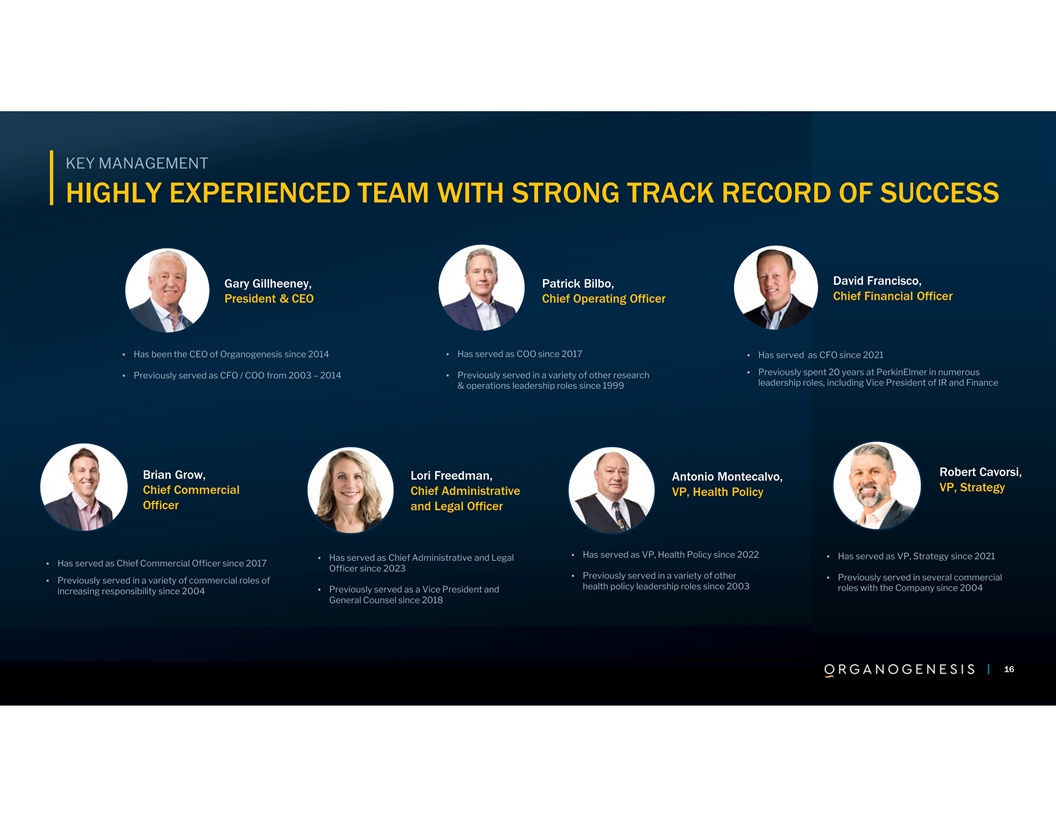 KEY MANAGEMENT

HIGHLY EXPERIENCED TEAM WITH STRONG TRACK RECORD OF SUCCESS

Gary Gillheeney,
President & CEO

• Has been the CEO of Organogenesis since 2014
• Previously served as CFO / COO from 2003 – 2014

Patrick Bilbo,
Chief Operating Officer

• Has served as COO since 2017
• Previously served in a variety of other research & operations leadership roles since 1999

David Francisco,
Chief Financial Officer

• Has served as CFO since 2021
• Previously spent 20 years at PerkinElmer in numerous leadership roles, including Vice President of IR and Finance

Brian Grow,
Chief Commercial Officer

• Has served as Chief Commercial Officer since 2017
• Previously served in a variety of commercial roles of increasing responsibility since 2004

Lori Freedman,
Chief Administrative and Legal Officer

• Has served as Chief Administrative and Legal Officer since 2023
• Previously served as a Vice President and General Counsel since 2018

Antonio Montecalvo,
VP, Health Policy

• Has served as VP, Health Policy since 2022
• Previously served in a variety of other health policy leadership roles since 2003

Robert Cavorsi,
VP, Strategy

• Has served as VP, Strategy since 2021
• Previously served in several commercial roles with the Company since 2004

ORGANOGENESIS | 16